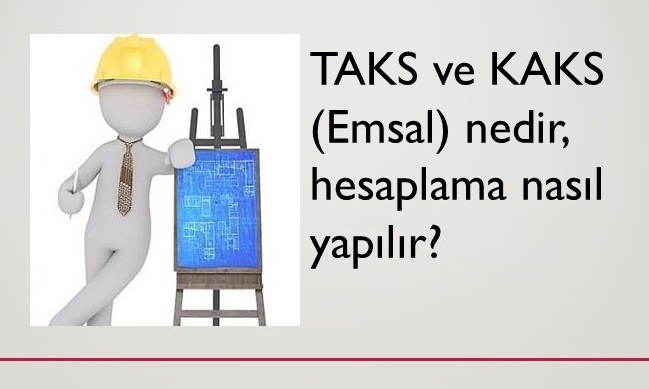 TAKS ve KAKS (Emsal) nedir, hesaplama nasıl yapılır?